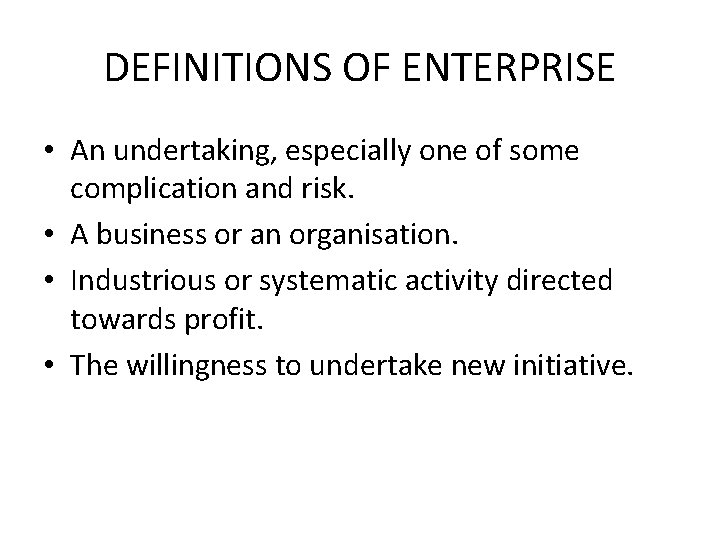 DEFINITIONS OF ENTERPRISE

• An undertaking, especially one of some complication and risk.
• A business or an organisation.
• Industrious or systematic activity directed towards profit.
• The willingness to undertake new initiative.